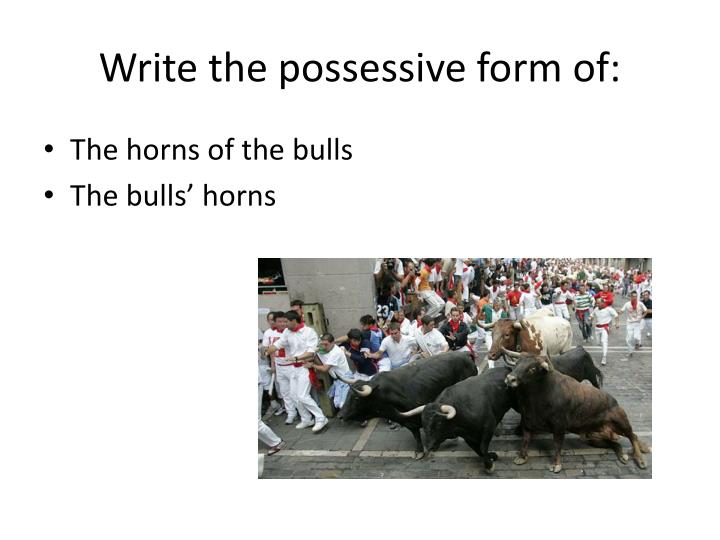 Write the possessive form of:

• The horns of the bulls
• The bulls' horns

23